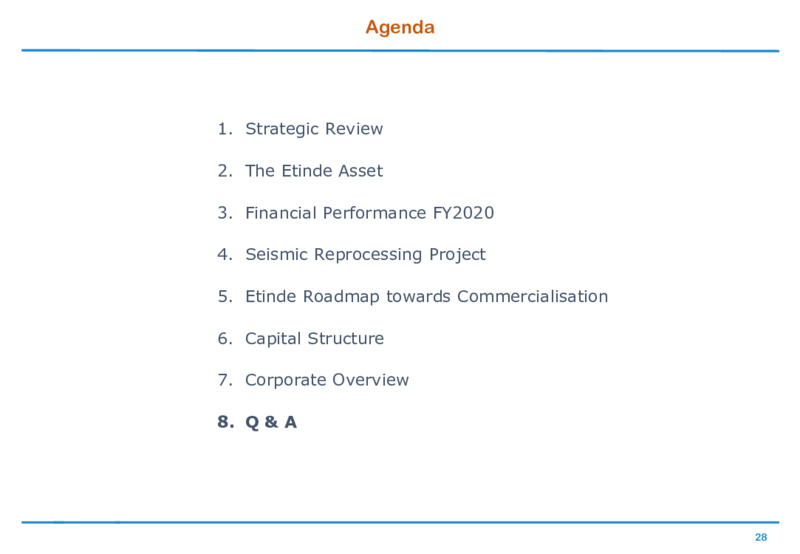 Agenda

1. Strategic Review
2. The Etinde Asset
3. Financial Performance FY2020
4. Seismic Reprocessing Project
5. Etinde Roadmap towards Commercialisation
6. Capital Structure
7. Corporate Overview
8. Q & A

28